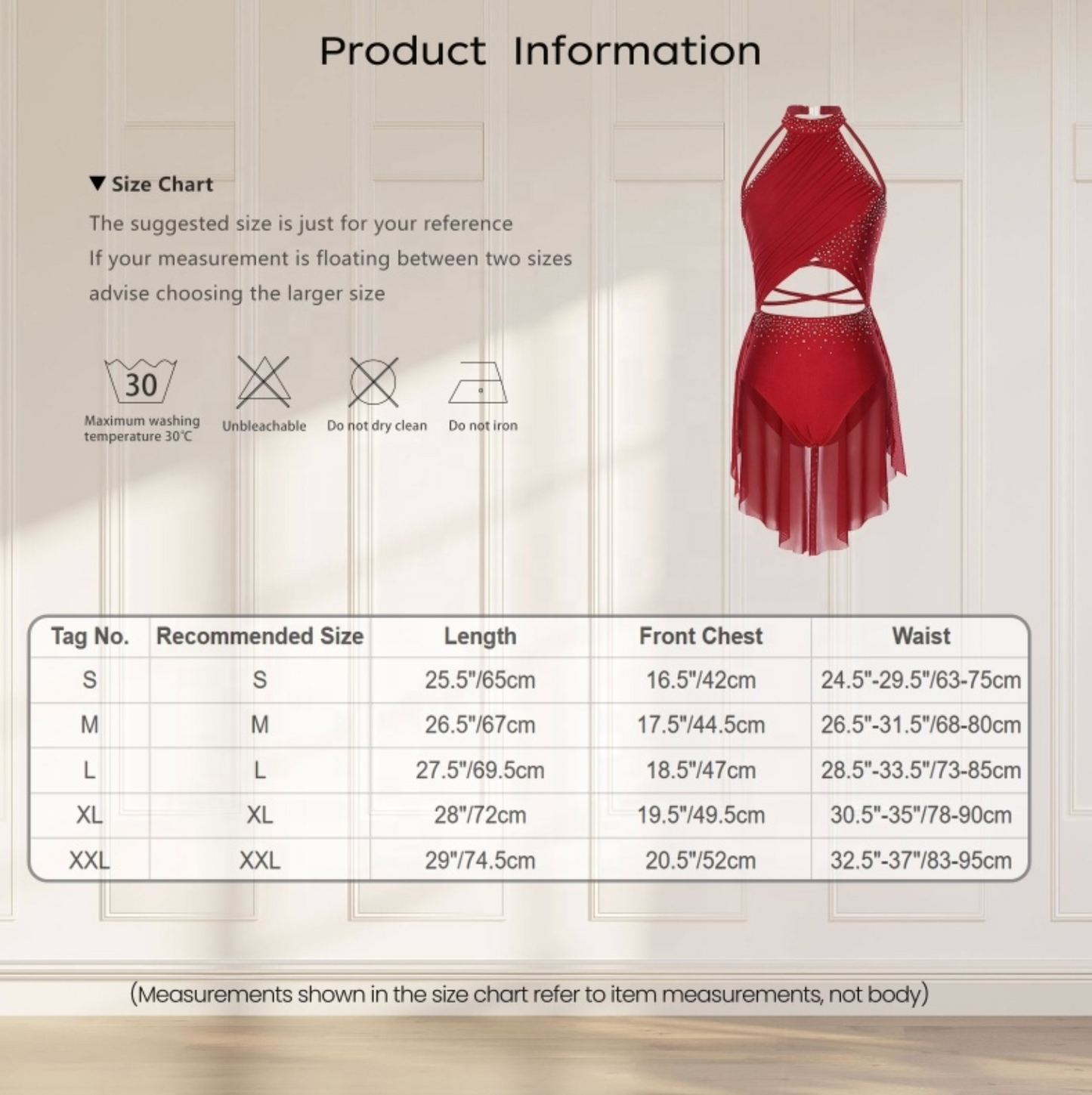 Product Information

▼ Size Chart

The suggested size is just for your reference
If your measurement is floating between two sizes
advise choosing the larger size

30

Maximum washing temperature 30℃

Unbleachable

Do not dry clean

Do not iron

| Tag No. | Recommended Size | Length | Front Chest | Waist |
|---|---|---|---|---|
| S | S | 25.5"/65cm | 16.5"/42cm | 24.5"-29.5"/63-75cm |
| M | M | 26.5"/67cm | 17.5"/44.5cm | 26.5"-31.5"/68-80cm |
| L | L | 27.5"/69.5cm | 18.5"/47cm | 28.5"-33.5"/73-85cm |
| XL | XL | 28"/72cm | 19.5"/49.5cm | 30.5"-35"/78-90cm |
| XXL | XXL | 29"/74.5cm | 20.5"/52cm | 32.5"-37"/83-95cm |

(Measurements shown in the size chart refer to item measurements, not body)